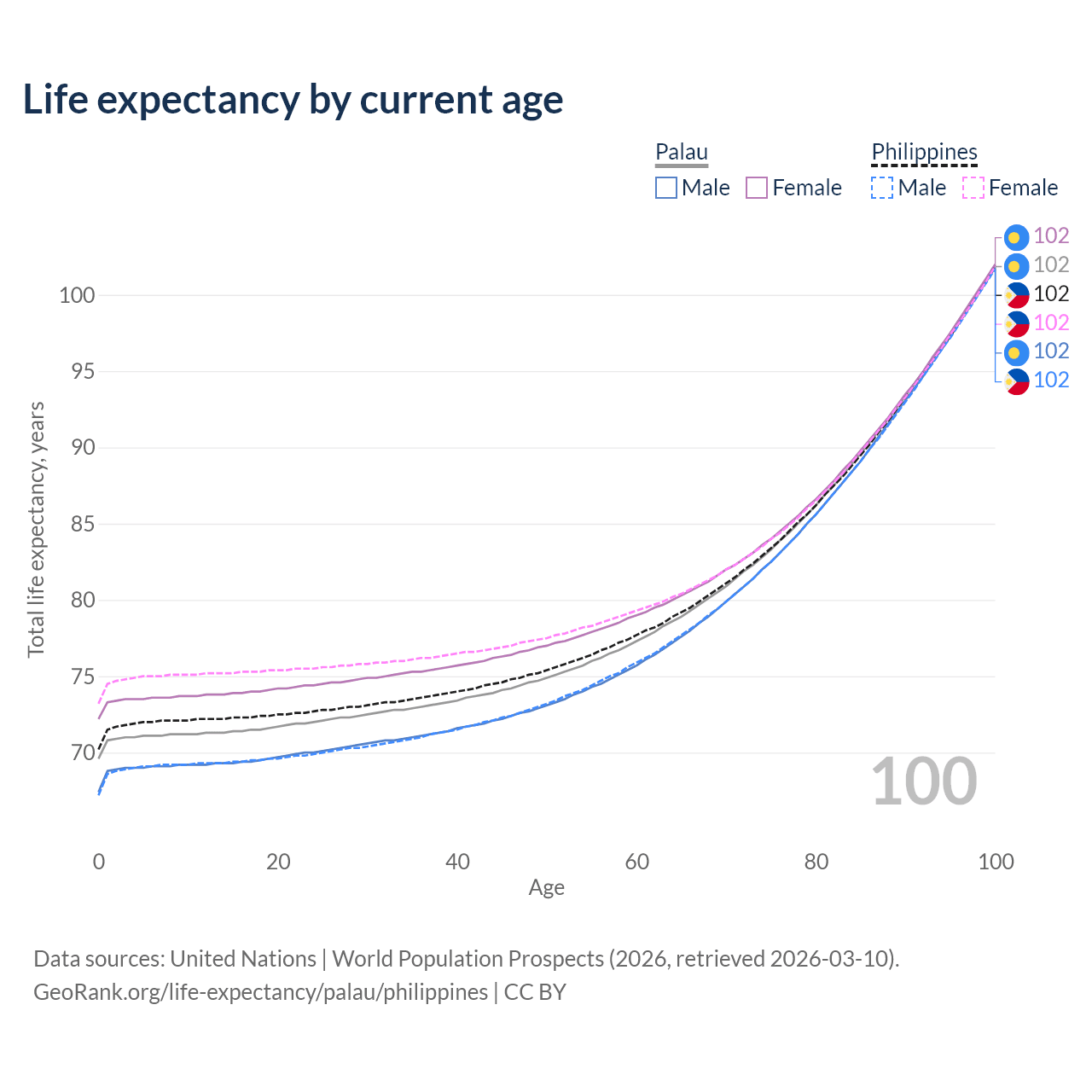 Life expectancy by current age

Palau
Male
Female

Philippines
Male
Female

102
102
102
102
102
102

100
95
90
85
80
75
70

Total life expectancy, years

100

0
20
40
60
80
100
Age

Data sources: United Nations | World Population Prospects (2026, retrieved 2026-03-10).
GeoRank.org/life-expectancy/palau/philippines | CC BY